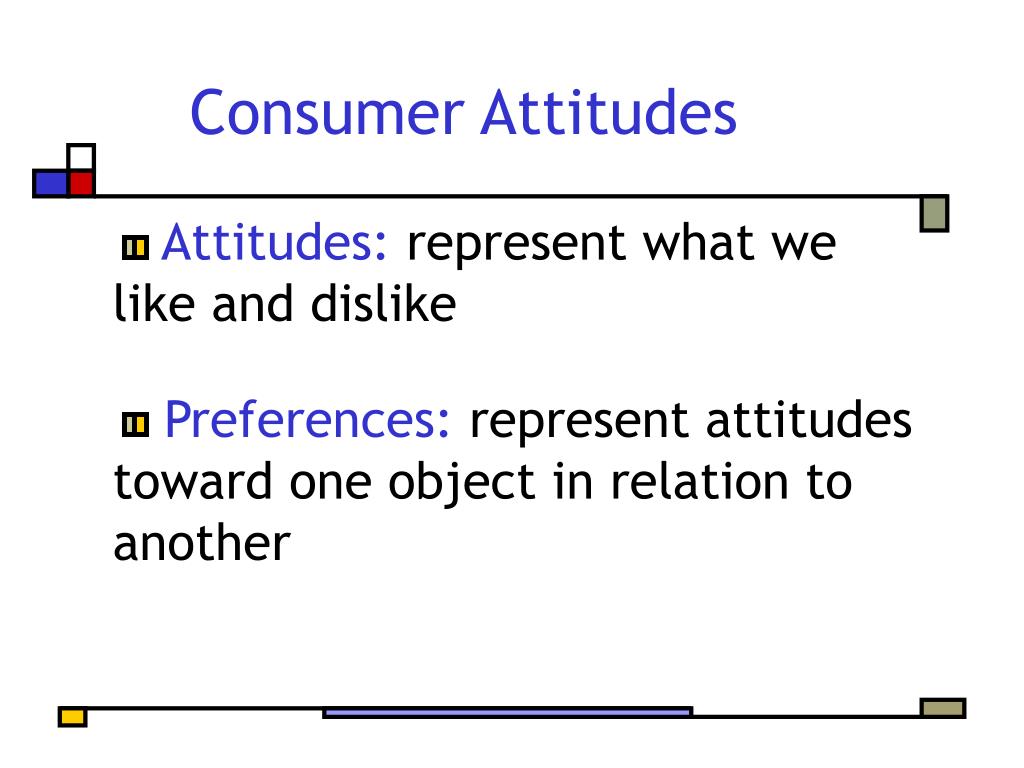 Consumer Attitudes

Attitudes: represent what we like and dislike

Preferences: represent attitudes toward one object in relation to another